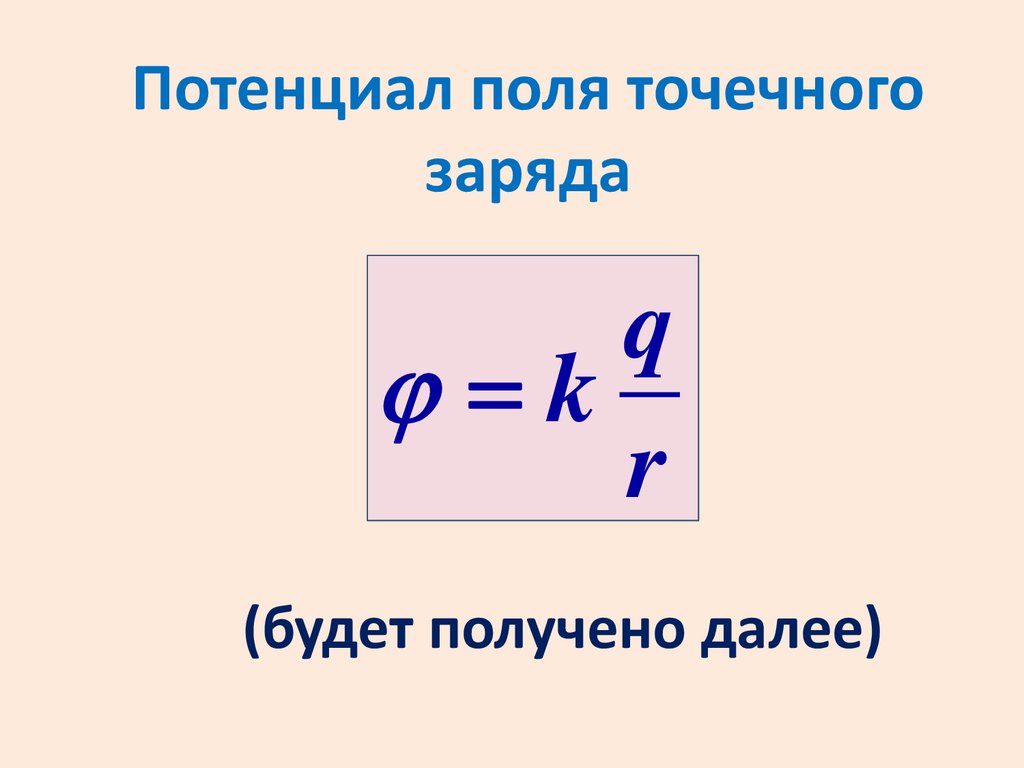 Потенциал поля точечного заряда

$\varphi = k\frac{q}{r}$

(будет получено далее)